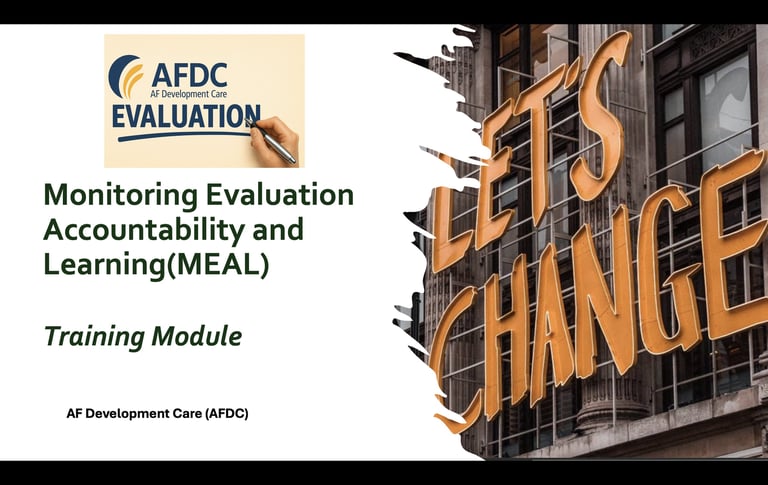 AFDC
AF Development Care
EVALUATION

Monitoring Evaluation Accountability and Learning(MEAL)

Training Module

AF Development Care (AFDC)

LET'S CHANGE